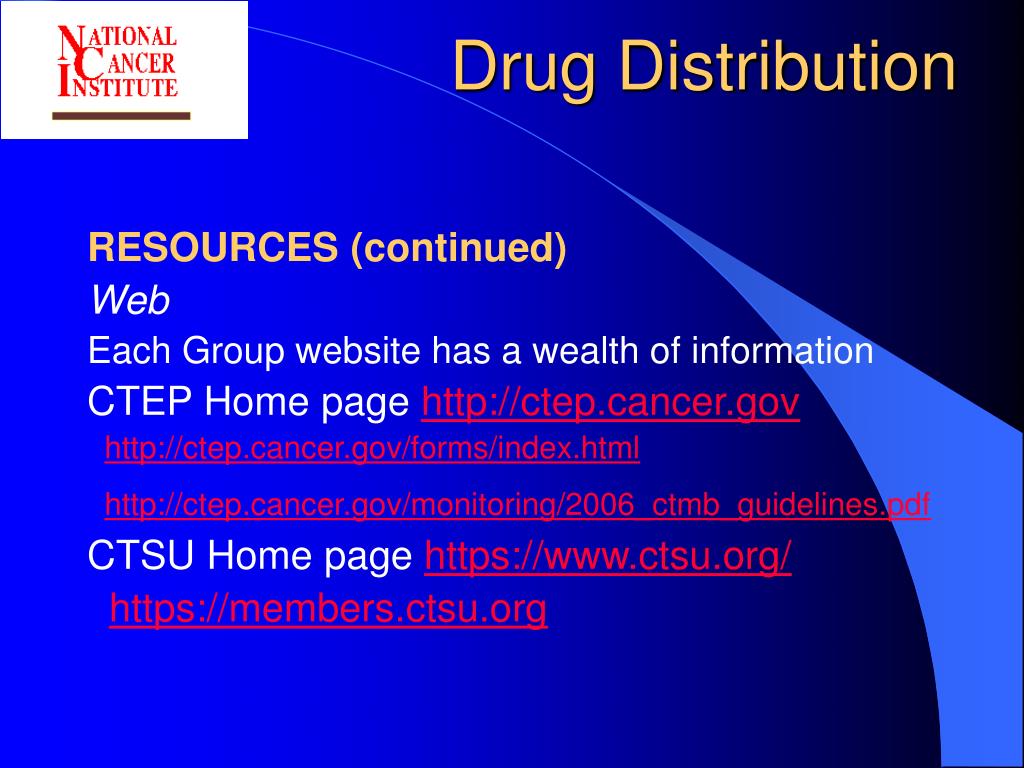 NATIONAL CANCER INSTITUTE

Drug Distribution

RESOURCES (continued)

Web

Each Group website has a wealth of information

CTEP Home page http://ctep.cancer.gov

http://ctep.cancer.gov/forms/index.html

http://ctep.cancer.gov/monitoring/2006_ctmb_guidelines.pdf

CTSU Home page https://www.ctsu.org/

https://members.ctsu.org